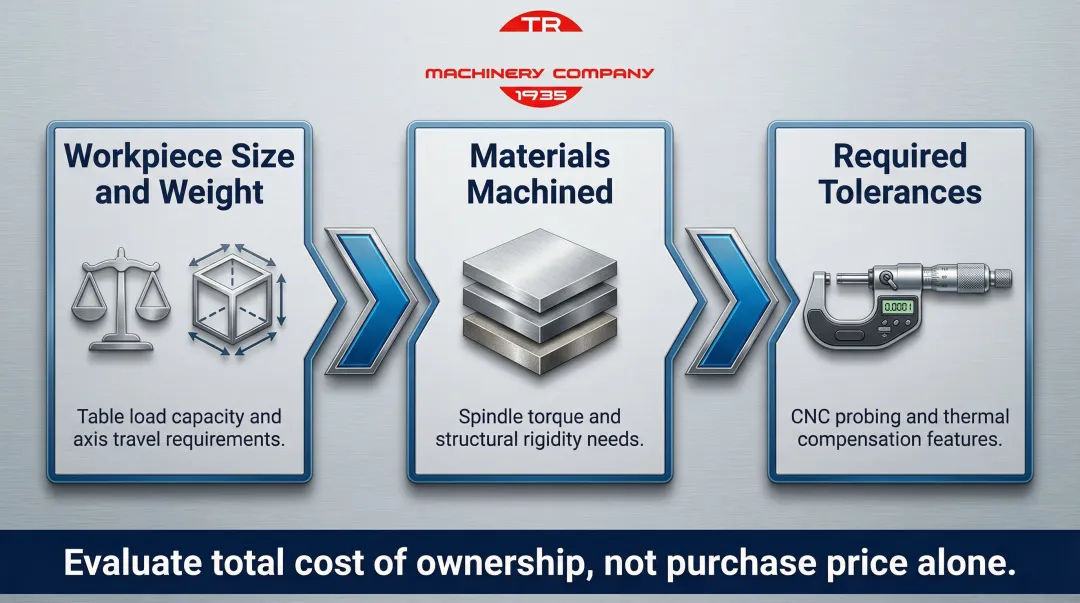 TR
MACHINERY COMPANY
1935

Workpiece Size and Weight

Table load capacity and axis travel requirements.

Materials Machined

Spindle torque and structural rigidity needs.

Required Tolerances

0.0001

CNC probing and thermal compensation features.

Evaluate total cost of ownership, not purchase price alone.